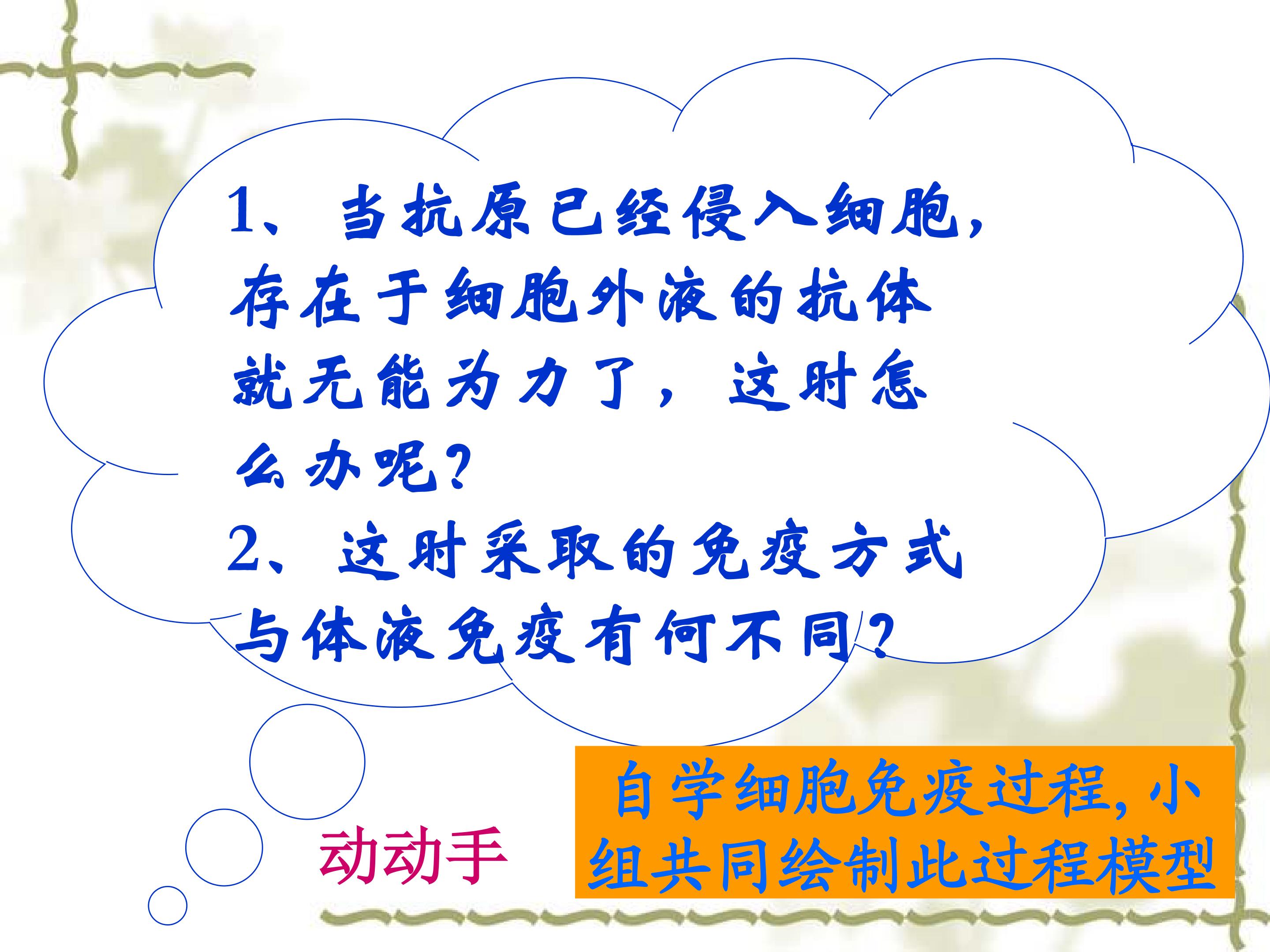 1、当抗原已经侵入细胞，存在于细胞外液的抗体就无能为力了，这时怎么办呢？

2、这时采取的免疫方式与体液免疫有何不同？

动动手

自学细胞免疫过程，小组共同绘制此过程模型